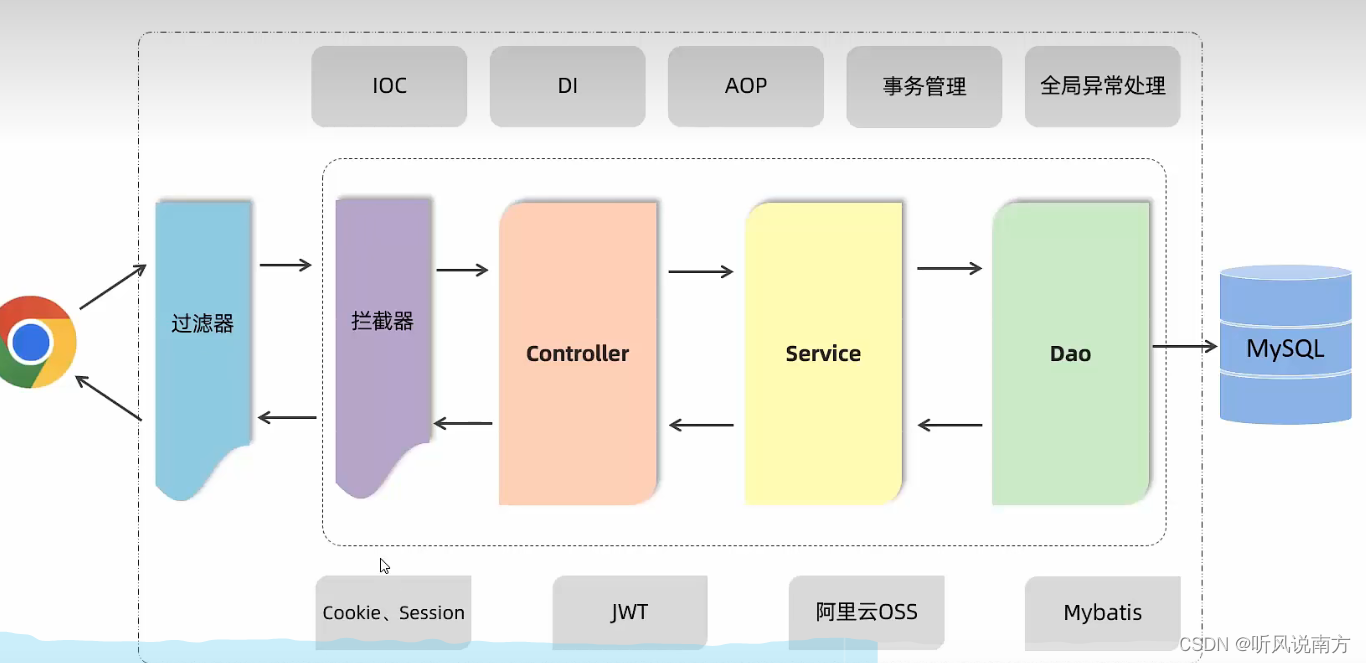 IOC

DI

AOP

事务管理

全局异常处理

过滤器

拦截器

Controller

Service

Dao

MySQL

Cookie、Session

JWT

阿里云OSS

Mybatis

CSDN @听风说南方